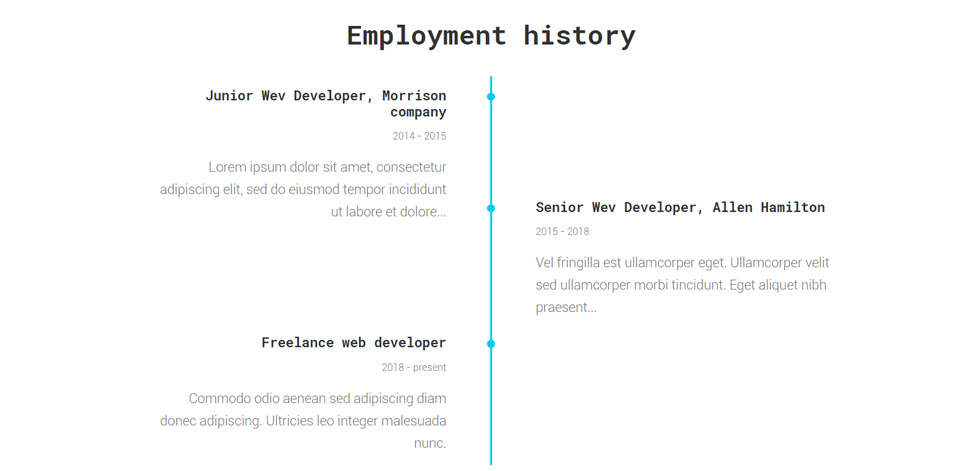 Employment history

Junior Wev Developer, Morrison company

2014 - 2015

Lorem ipsum dolor sit amet, consectetur adipiscing elit, sed do eiusmod tempor incididunt ut labore et dolore...

Senior Wev Developer, Allen Hamilton

2015 - 2018

Vel fringilla est ullamcorper eget. Ullamcorper velit sed ullamcorper morbi tincidunt. Eget aliquet nibh praesent...

Freelance web developer

2018 - present

Commodo odio aenean sed adipiscing diam donec adipiscing. Ultricies leo integer malesuada nunc.